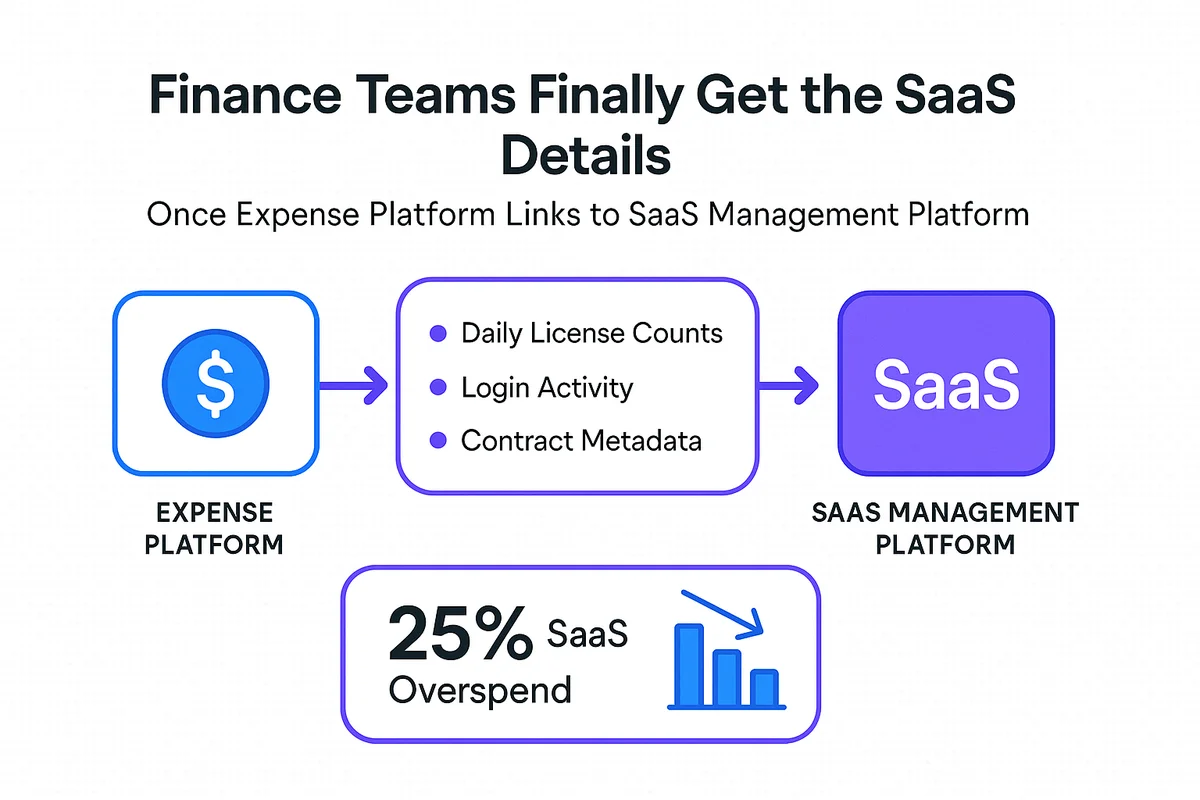 Finance Teams Finally Get the SaaS Details

Once Expense Platform Links to SaaS Management Platform

$

EXPENSE PLATFORM

Daily License Counts
Login Activity
Contract Metadata

SaaS

SAAS MANAGEMENT PLATFORM

25% SaaS Overspend